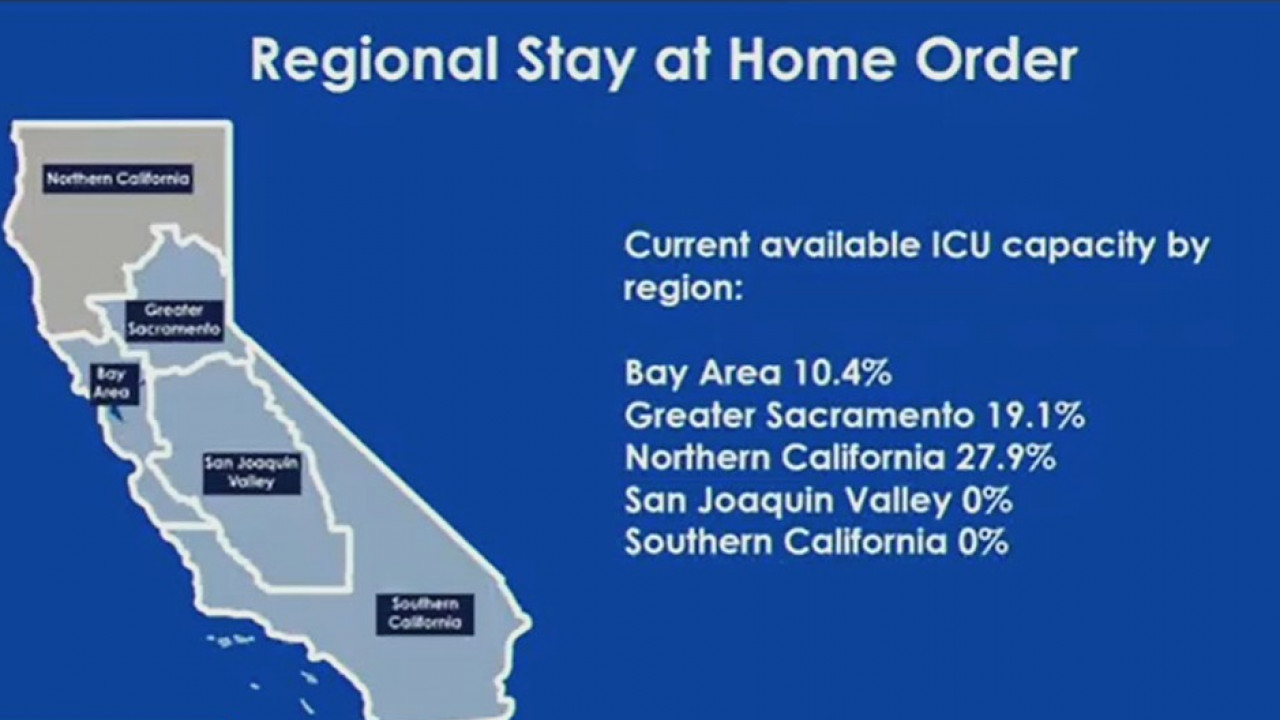 Regional Stay at Home Order

Northern California

Greater Sacramento

Bay Area

San Joaquin Valley

Southern California

Current available ICU capacity by region:

Bay Area 10.4%
Greater Sacramento 19.1%
Northern California 27.9%
San Joaquin Valley 0%
Southern California 0%